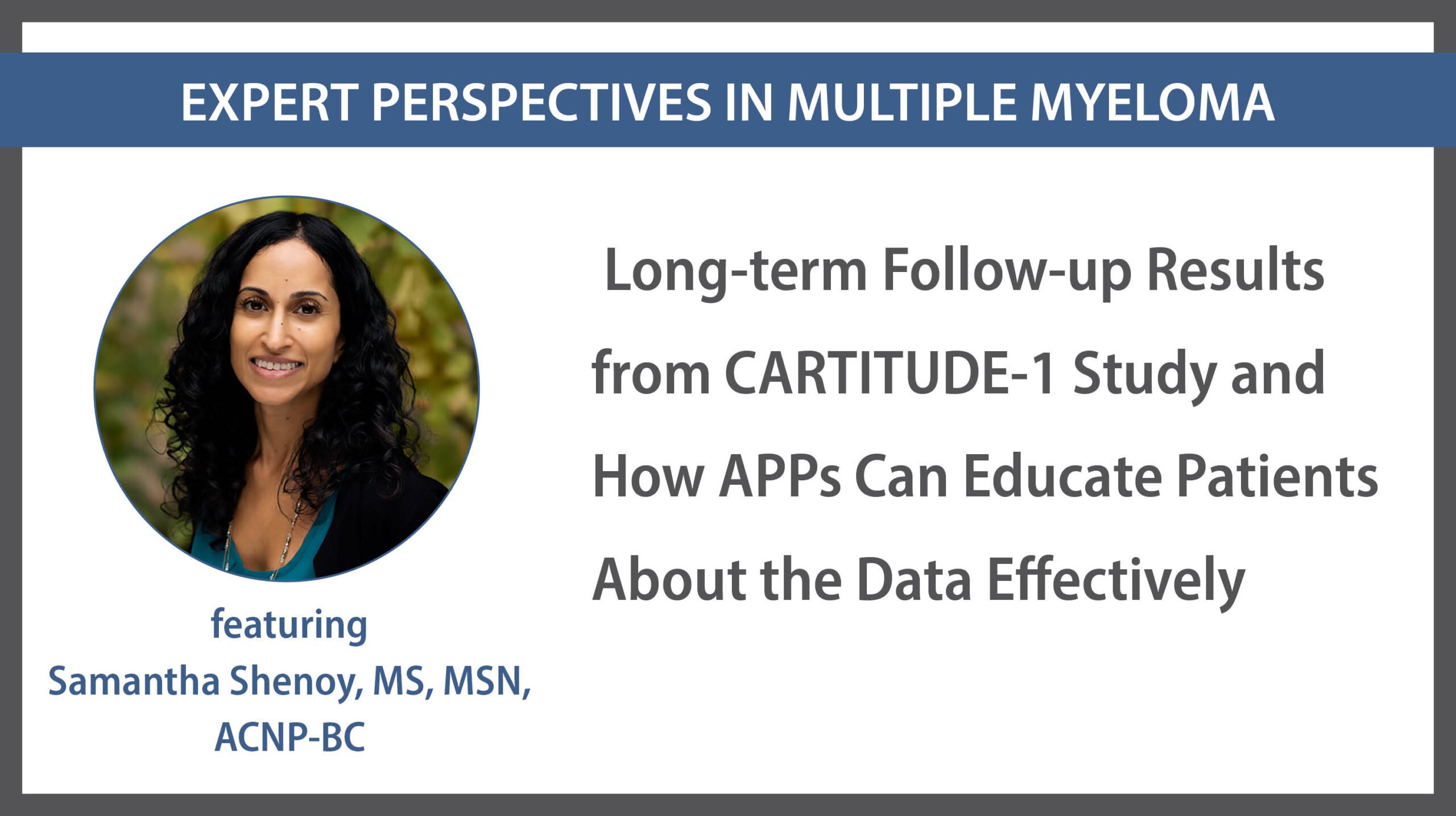 EXPERT PERSPECTIVES IN MULTIPLE MYELOMA

featuring
Samantha Shenoy, MS, MSN, ACNP-BC

Long-term Follow-up Results from CARTITUDE-1 Study and How APPs Can Educate Patients About the Data Effectively